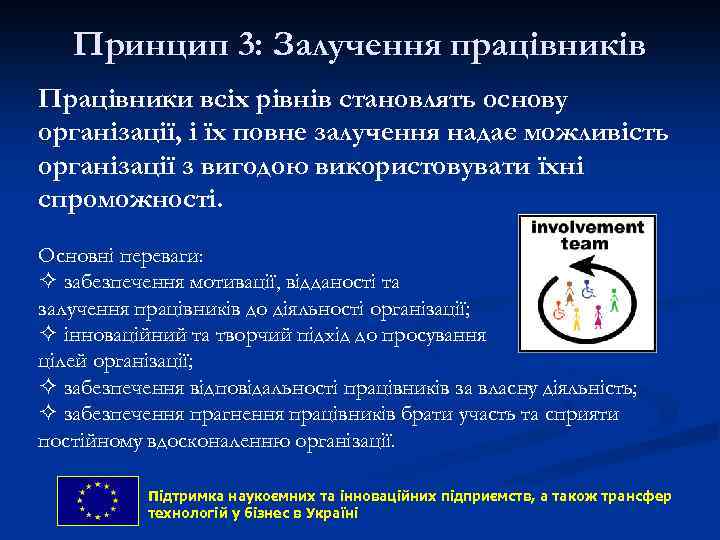 Принцип 3: Залучення працівників

Працівники всіх рівнів становлять основу організації, і їх повне залучення надає можливість організації з вигодою використовувати їхні спроможності.

involvement team

Основні переваги:
✧ забезпечення мотивації, відданості та залучення працівників до діяльності організації;
✧ інноваційний та творчий підхід до просування цілей організації;
✧ забезпечення відповідальності працівників за власну діяльність;
✧ забезпечення прагнення працівників брати участь та сприяти постійному вдосконаленню організації.

Підтримка наукоємних та інноваційних підприємств, а також трансфер технологій у бізнес в Україні